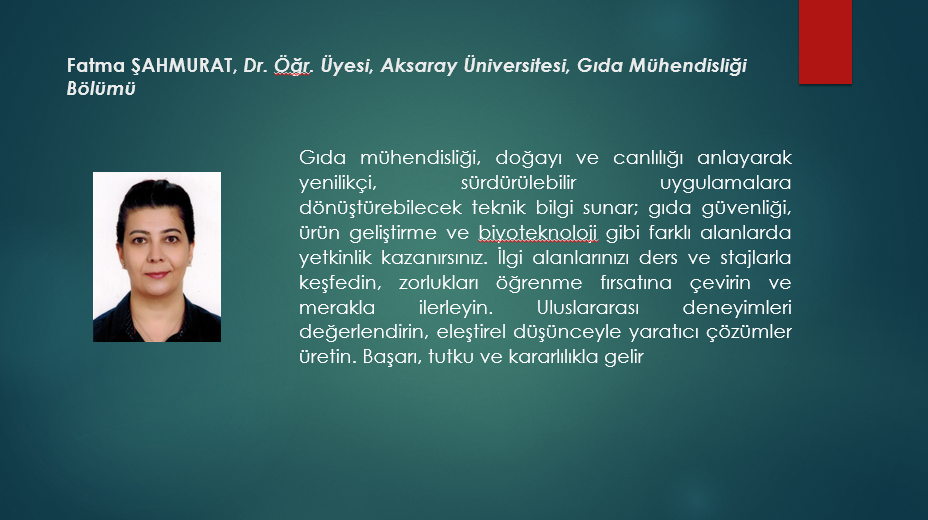 Fatma ŞAHMURAT, Dr. Öğr. Üyesi, Aksaray Üniversitesi, Gıda Mühendisliği Bölümü

Gıda mühendisliği, doğayı ve canlılığı anlayarak yenilikçi, sürdürülebilir uygulamalara dönüştürebilecek teknik bilgi sunar; gıda güvenliği, ürün geliştirme ve biyoteknoloji gibi farklı alanlarda yetkinlik kazanırsınız. İlgi alanlarınızı ders ve stajlarla keşfedin, zorlukları öğrenme fırsatına çevirin ve merakla ilerleyin. Uluslararası deneyimleri değerlendirin, eleştirel düşünceyle yaratıcı çözümler üretin. Başarı, tutku ve kararlılıkla gelir